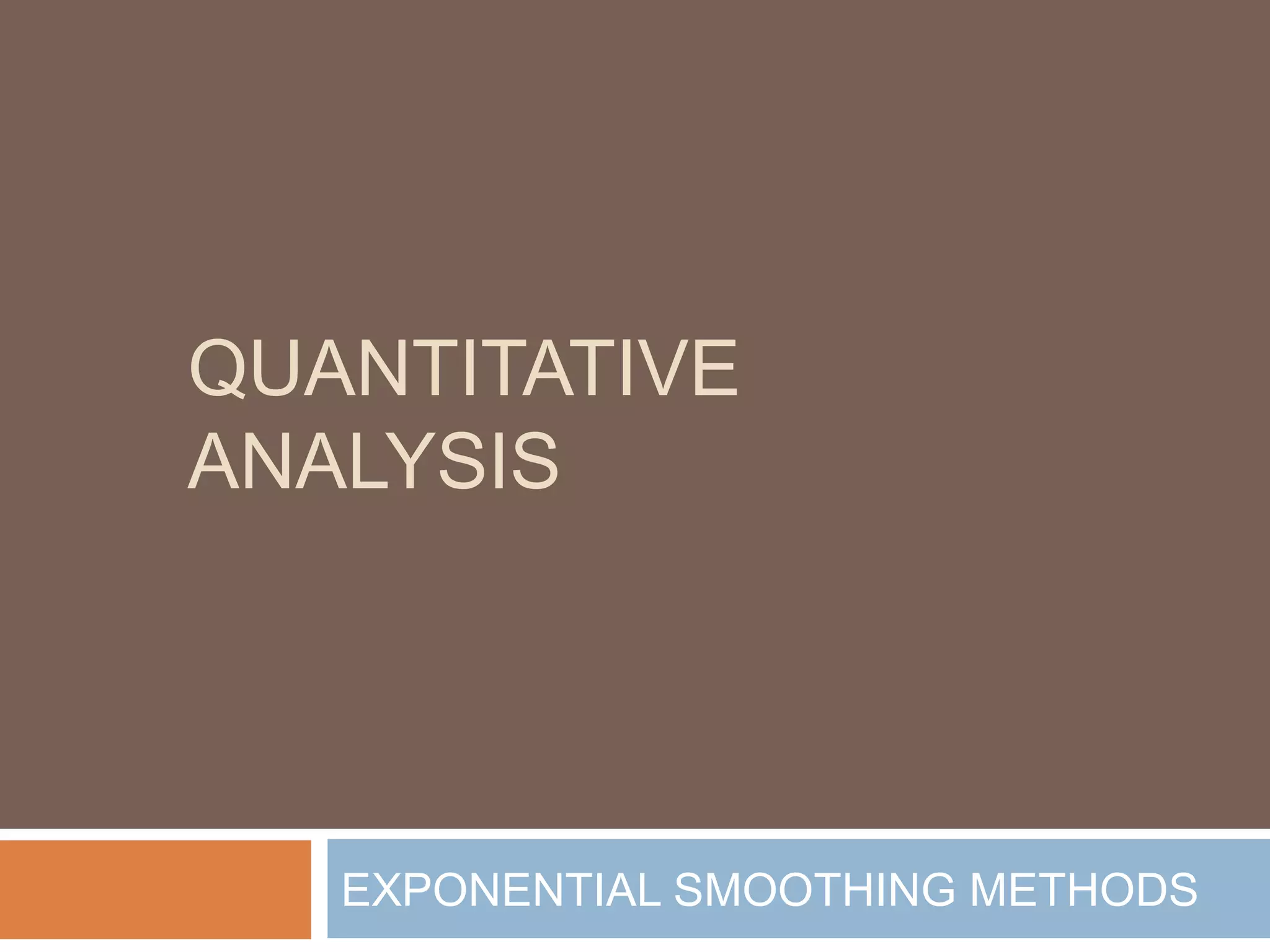 QUANTITATIVE ANALYSIS

EXPONENTIAL SMOOTHING METHODS